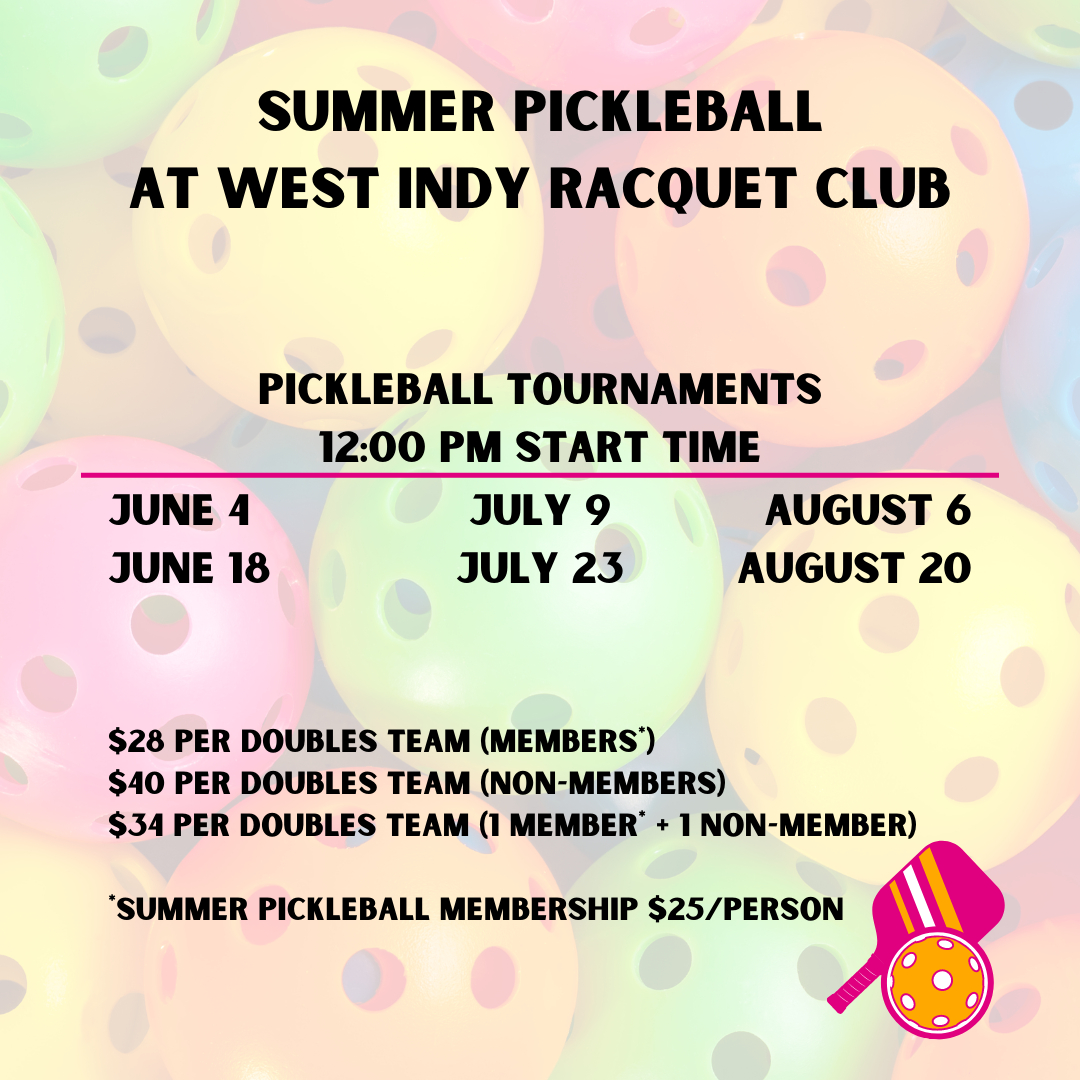 SUMMER PICKLEBALL
AT WEST INDY RACQUET CLUB

PICKLEBALL TOURNAMENTS
12:00 PM START TIME

JUNE 4
JUNE 18

JULY 9
JULY 23

AUGUST 6
AUGUST 20

\$28 PER DOUBLES TEAM (MEMBERS*)
\$40 PER DOUBLES TEAM (NON-MEMBERS)
\$34 PER DOUBLES TEAM (1 MEMBER* + 1 NON-MEMBER)

*SUMMER PICKLEBALL MEMBERSHIP \$25/PERSON